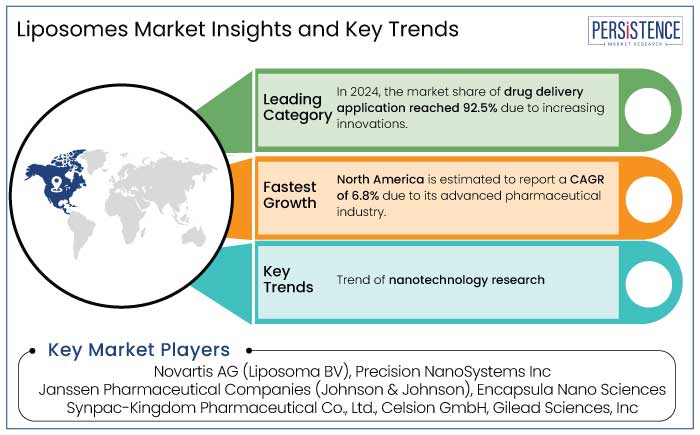 Liposomes Market Insights and Key Trends

PERSISTENCE
MARKET RESEARCH

Leading Category

In 2024, the market share of drug delivery application reached 92.5% due to increasing innovations.

Fastest Growth

North America is estimated to report a CAGR of 6.8% due to its advanced pharmaceutical industry.

Key Trends

Trend of nanotechnology research

Key Market Players

Novartis AG (Liposoma BV), Precision NanoSystems Inc
Janssen Pharmaceutical Companies (Johnson & Johnson), Encapsula Nano Sciences
Synpac-Kingdom Pharmaceutical Co., Ltd., Celsion GmbH, Gilead Sciences, Inc